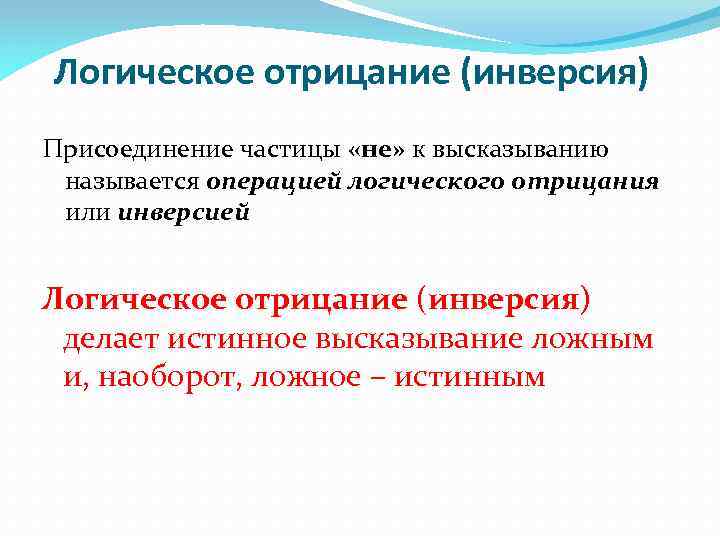 Логическое отрицание (инверсия)

Присоединение частицы «не» к высказыванию называется операцией логического отрицания или инверсией

Логическое отрицание (инверсия) делает истинное высказывание ложным и, наоборот, ложное – истинным